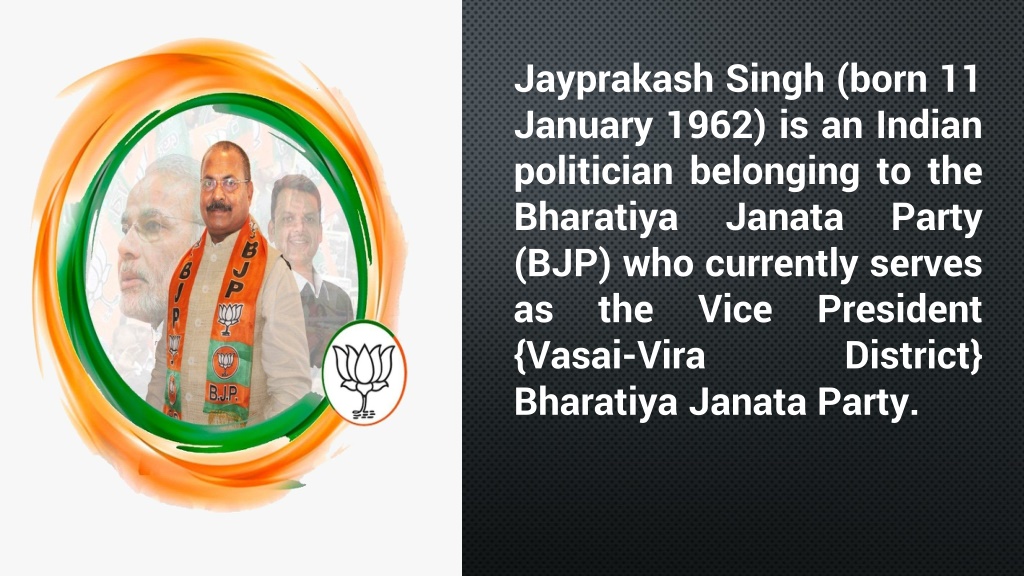 BJP

BJP

B.J.P.

Jayprakash Singh (born 11 January 1962) is an Indian politician belonging to the Bharatiya Janata Party (BJP) who currently serves as the Vice President {Vasai-Vira District} Bharatiya Janata Party.